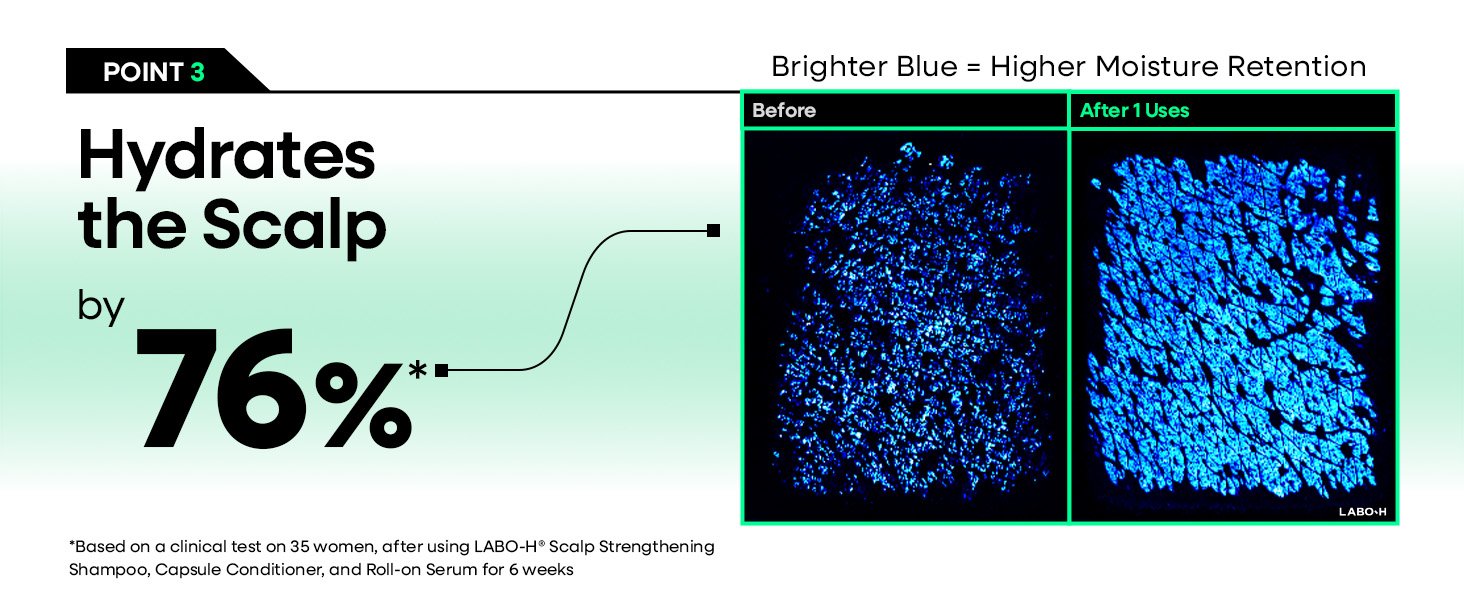 POINT 3

Hydrates the Scalp

by

76%*

Brighter Blue = Higher Moisture Retention

Before

After 1 Uses

LABO-H

*Based on a clinical test on 35 women, after using LABO-H® Scalp Strengthening Shampoo, Capsule Conditioner, and Roll-on Serum for 6 weeks